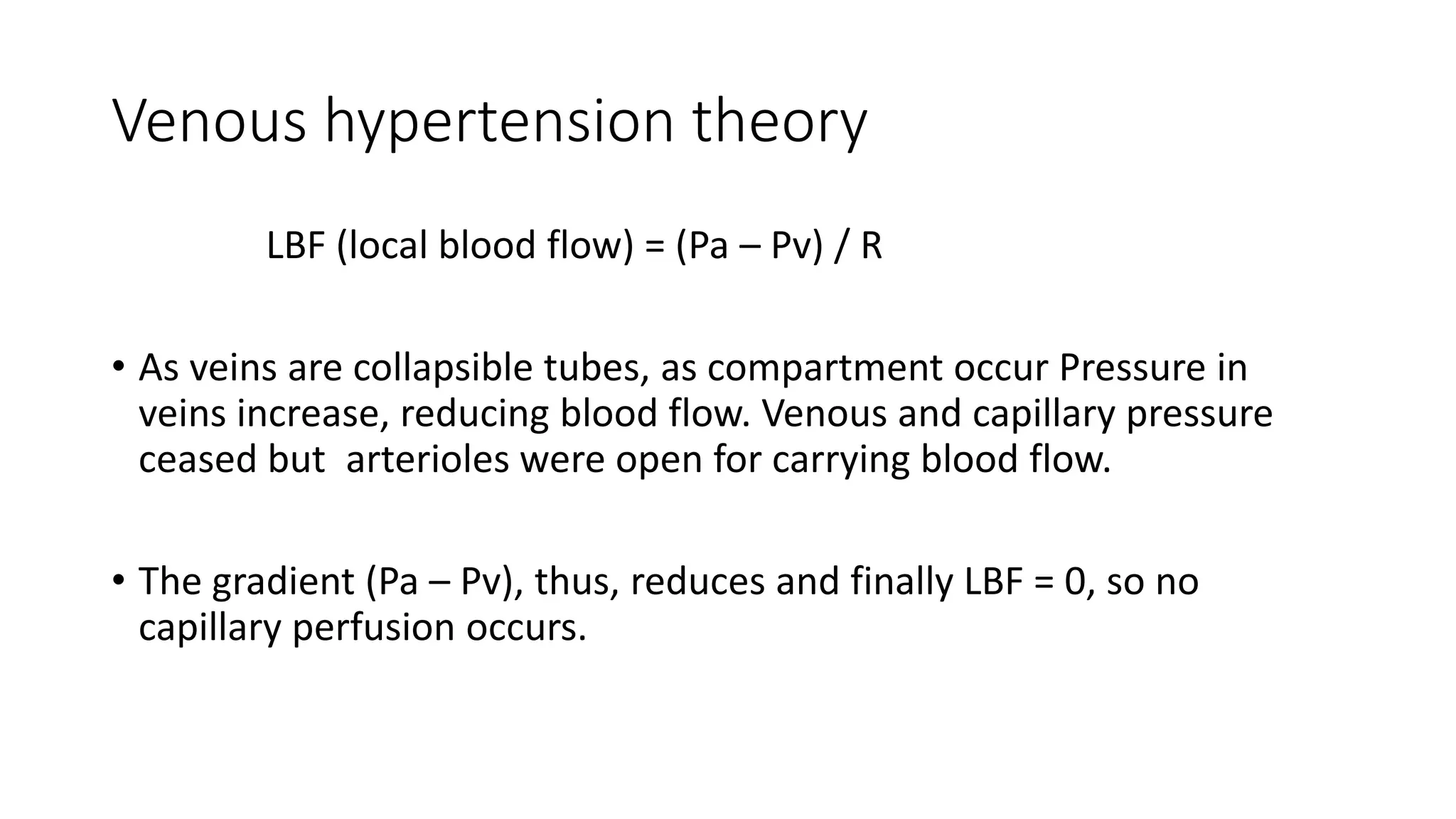 Venous hypertension theory

LBF (local blood flow) = (Pa – Pv) / R

• As veins are collapsible tubes, as compartment occur Pressure in veins increase, reducing blood flow. Venous and capillary pressure ceased but arterioles were open for carrying blood flow.

• The gradient (Pa – Pv), thus, reduces and finally LBF = 0, so no capillary perfusion occurs.